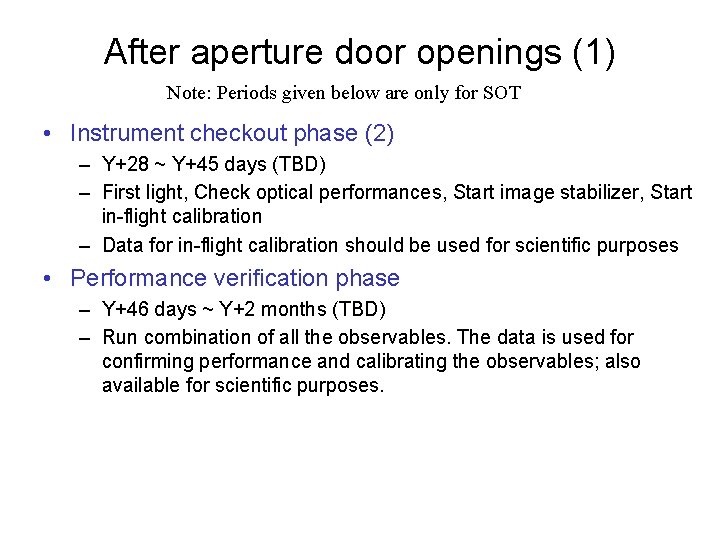 After aperture door openings (1)

Note: Periods given below are only for SOT

• Instrument checkout phase (2)
– Y+28 ~ Y+45 days (TBD)
– First light, Check optical performances, Start image stabilizer, Start in-flight calibration
– Data for in-flight calibration should be used for scientific purposes

• Performance verification phase
– Y+46 days ~ Y+2 months (TBD)
– Run combination of all the observables. The data is used for confirming performance and calibrating the observables; also available for scientific purposes.